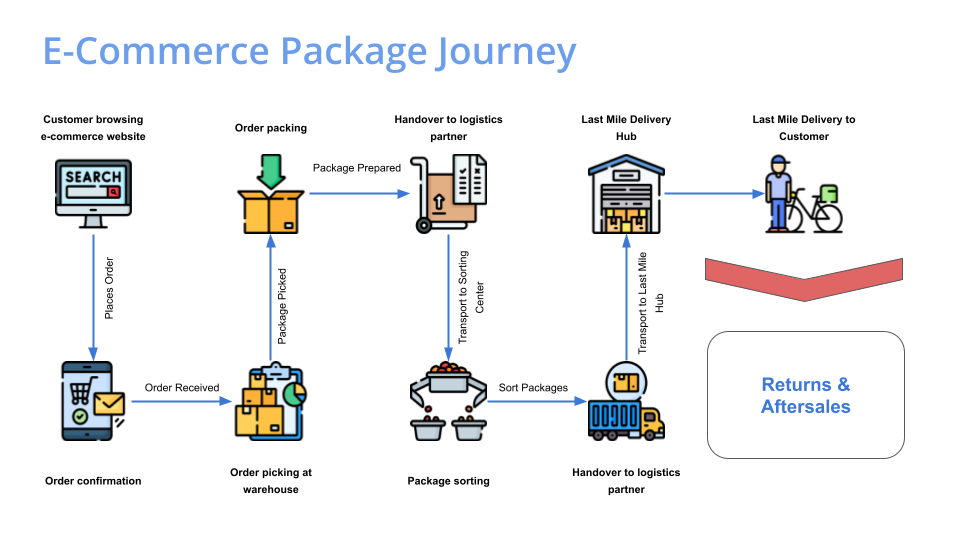 E-Commerce Package Journey

Customer browsing e-commerce website

SEARCH

Places Order

Order confirmation

Order Received

Order picking at warehouse

Package Picked

Order packing

Package Prepared

Handover to logistics partner

Transport to Sorting Center

Package sorting

Sort Packages

Handover to logistics partner

Transport to Last Mile Hub

Last Mile Delivery Hub

Last Mile Delivery to Customer

Returns & Aftersales